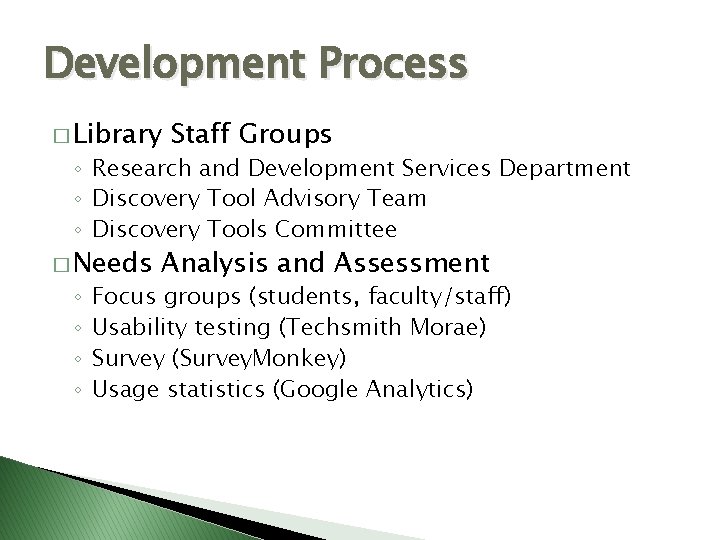 Development Process

□ Library Staff Groups
◦ Research and Development Services Department
◦ Discovery Tool Advisory Team
◦ Discovery Tools Committee

□ Needs Analysis and Assessment
◦ Focus groups (students, faculty/staff)
◦ Usability testing (Techsmith Morae)
◦ Survey (SurveyMonkey)
◦ Usage statistics (Google Analytics)